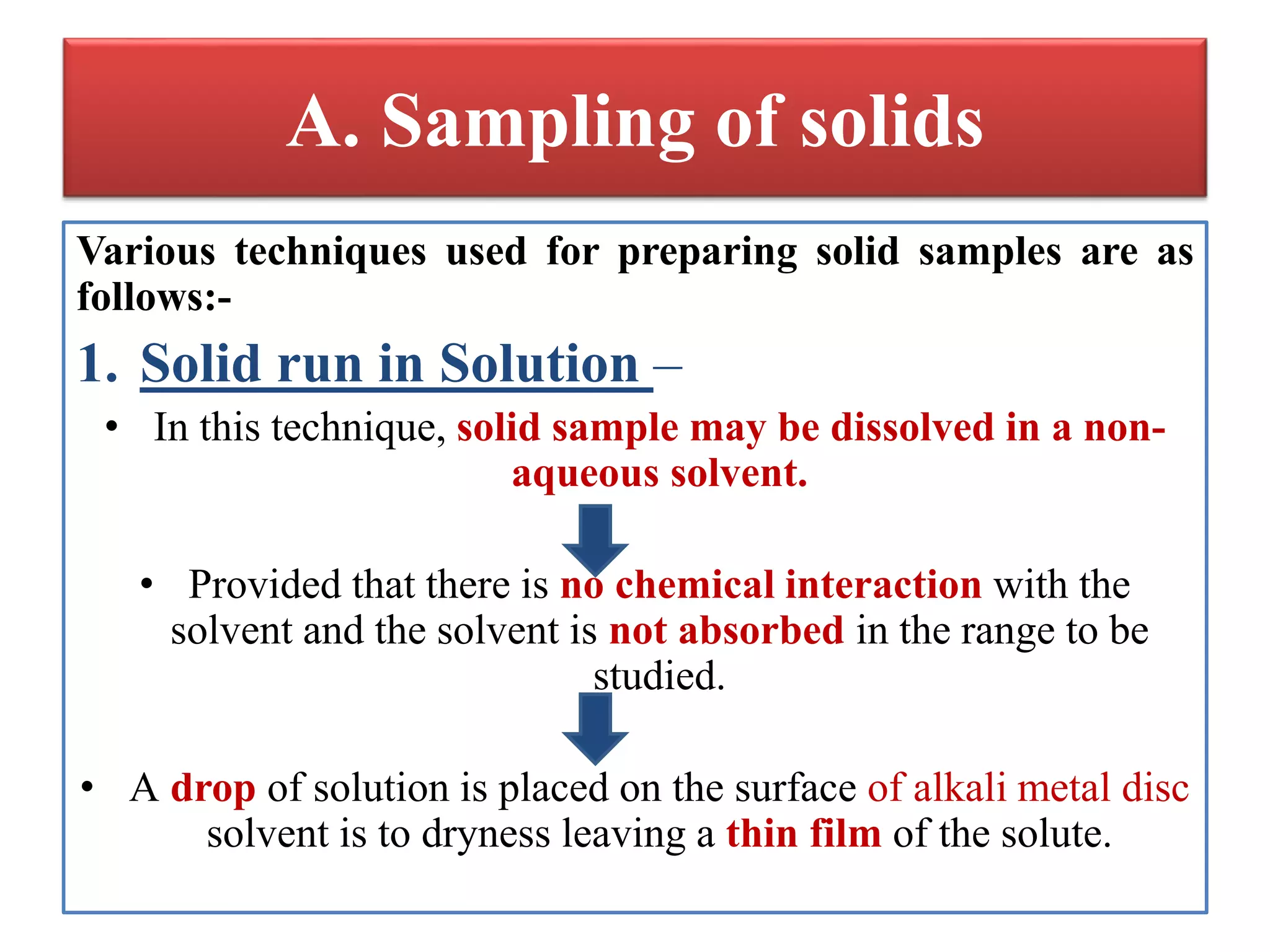 A. Sampling of solids

Various techniques used for preparing solid samples are as follows:-

1. Solid run in Solution –

• In this technique, solid sample may be dissolved in a non-aqueous solvent.

• Provided that there is no chemical interaction with the solvent and the solvent is not absorbed in the range to be studied.

• A drop of solution is placed on the surface of alkali metal disc solvent is to dryness leaving a thin film of the solute.